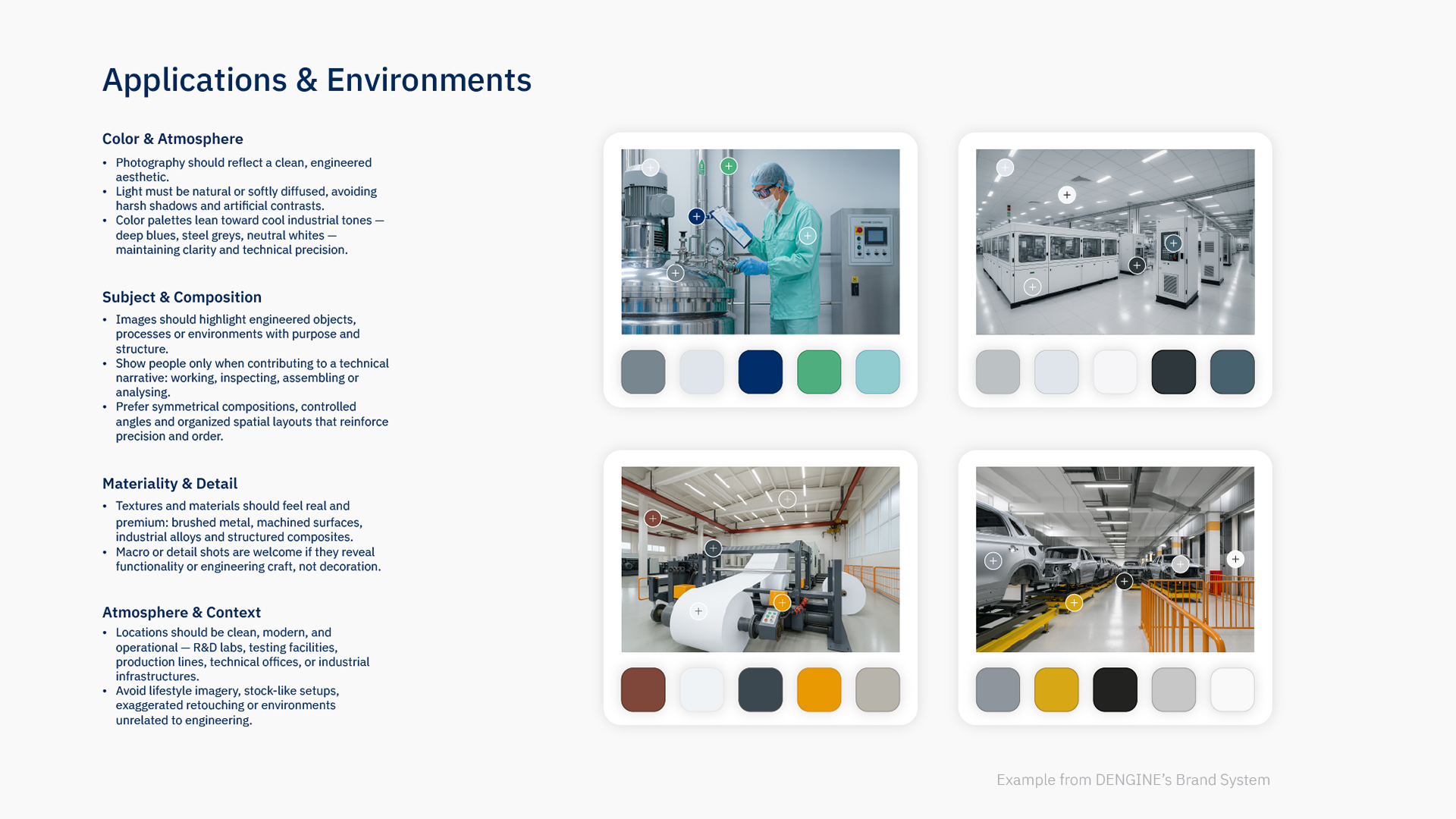 Applications & Environments

Color & Atmosphere

• Photography should reflect a clean, engineered aesthetic.
• Light must be natural or softly diffused, avoiding harsh shadows and artificial contrasts.
• Color palettes lean toward cool industrial tones — deep blues, steel greys, neutral whites — maintaining clarity and technical precision.

Subject & Composition

• Images should highlight engineered objects, processes or environments with purpose and structure.
• Show people only when contributing to a technical narrative: working, inspecting, assembling or analysing.
• Prefer symmetrical compositions, controlled angles and organized spatial layouts that reinforce precision and order.

Materiality & Detail

• Textures and materials should feel real and premium: brushed metal, machined surfaces, industrial alloys and structured composites.
• Macro or detail shots are welcome if they reveal functionality or engineering craft, not decoration.

Atmosphere & Context

• Locations should be clean, modern, and operational — R&D labs, testing facilities, production lines, technical offices, or industrial infrastructures.
• Avoid lifestyle imagery, stock-like setups, exaggerated retouching or environments unrelated to engineering.

Example from DENGINE's Brand System